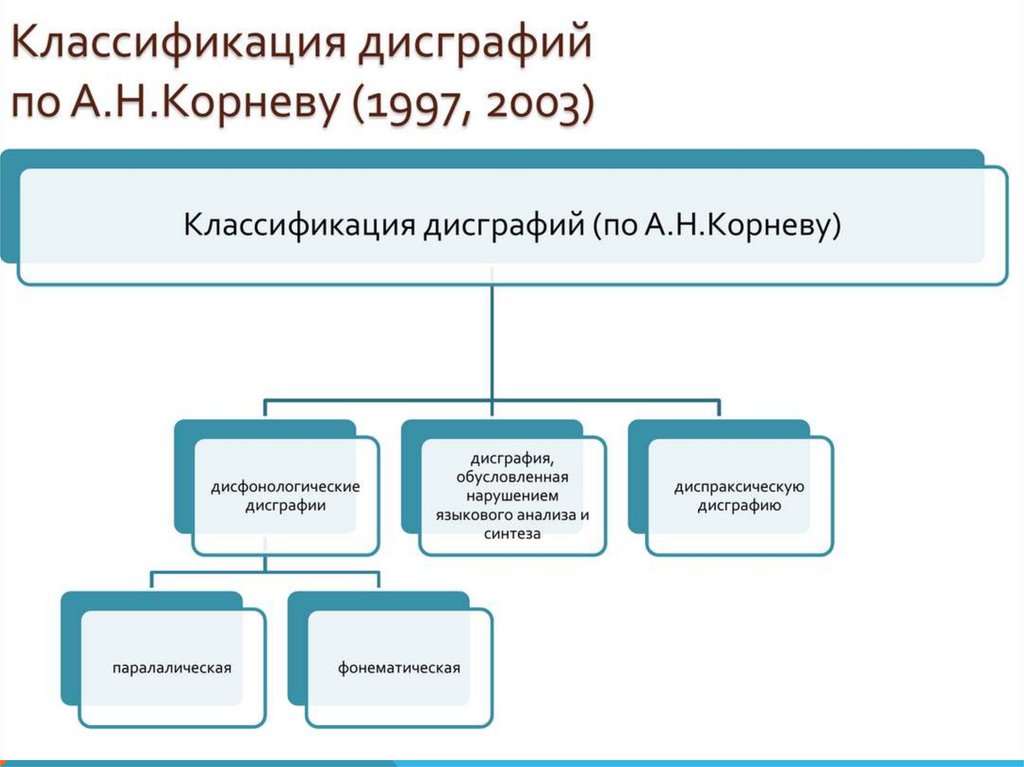 Классификация дисграфий по А.Н.Корневу (1997, 2003)

Классификация дисграфий (по А.Н.Корневу)

дисфонологические дисграфии

дисграфия, обусловленная нарушением языкового анализа и синтеза

диспраксическую дисграфию

паралалическая

фонематическая